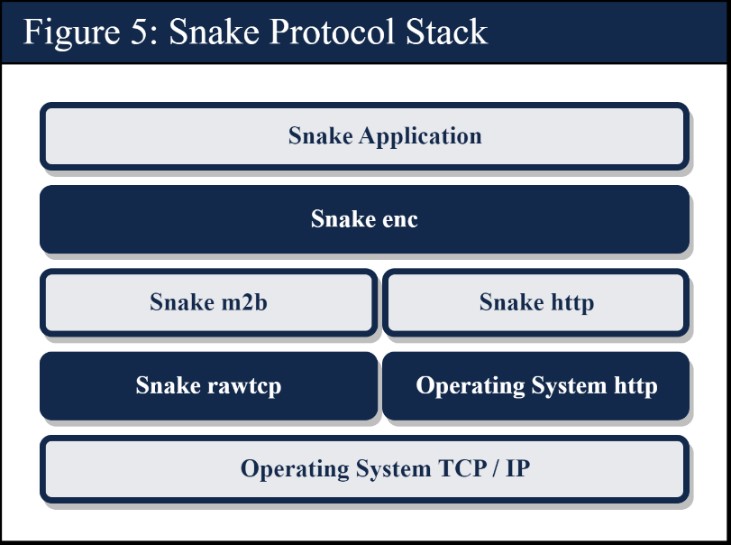 Figure 5: Snake Protocol Stack

Snake Application

Snake enc

Snake m2b

Snake http

Snake rawtcp

Operating System http

Operating System TCP / IP